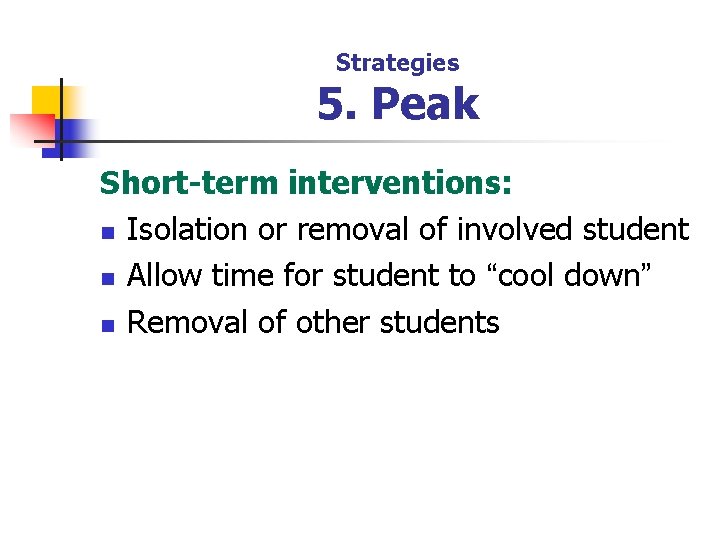 Strategies
5. Peak

Short-term interventions:
- Isolation or removal of involved student
- Allow time for student to “cool down”
- Removal of other students